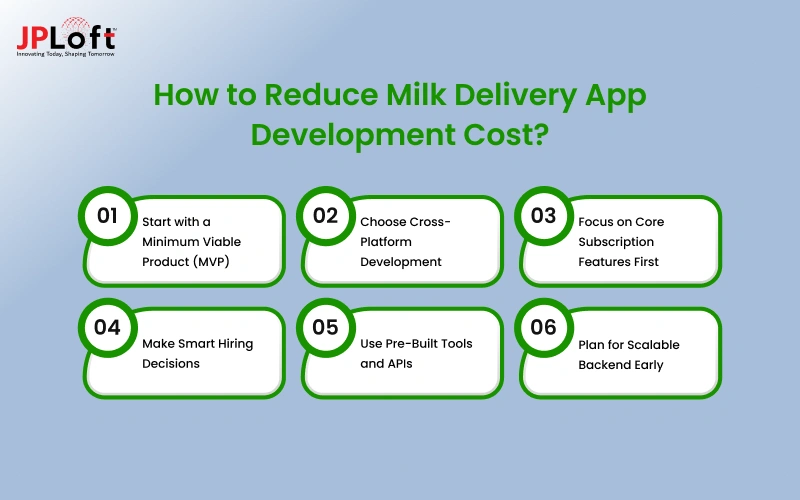 JPLoft
Innovating Today, Shaping Tomorrow

How to Reduce Milk Delivery App Development Cost?

01 Start with a Minimum Viable Product (MVP)

02 Choose Cross-Platform Development

03 Focus on Core Subscription Features First

04 Make Smart Hiring Decisions

05 Use Pre-Built Tools and APIs

06 Plan for Scalable Backend Early